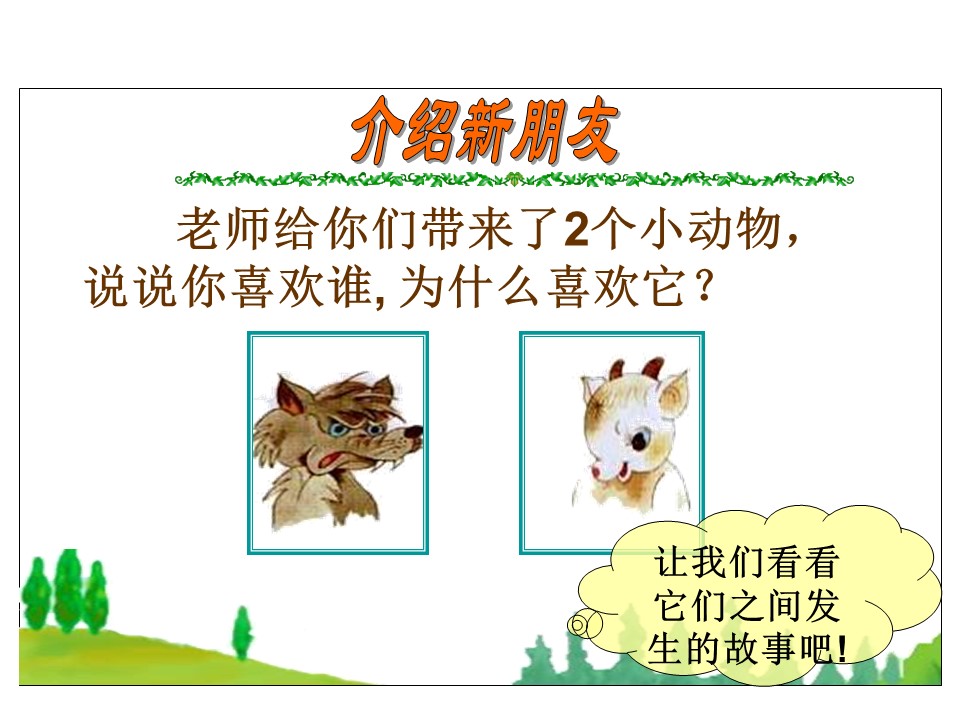 介绍新朋友

老师给你们带来了2个小动物，说说你喜欢谁, 为什么喜欢它？

让我们看看它们之间发生的故事吧!